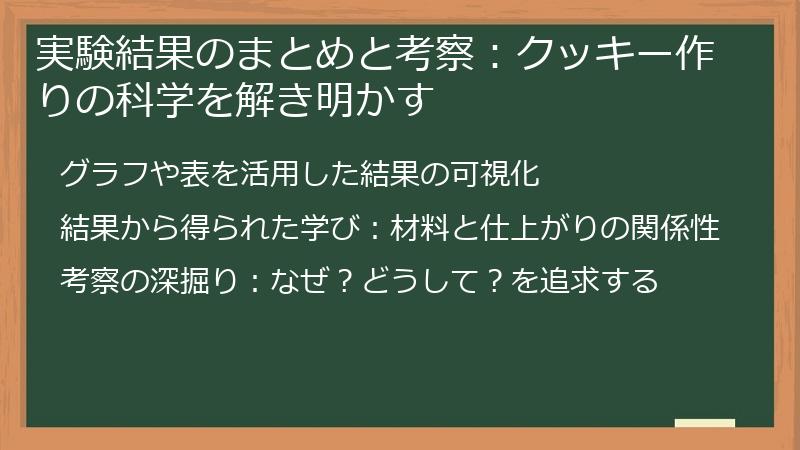 実験結果のまとめと考察：クッキー作りの科学を解き明かす

グラフや表を活用した結果の可視化

結果から得られた学び：材料と仕上がりの関係性

考察の深掘り：なぜ？どうして？を追求する